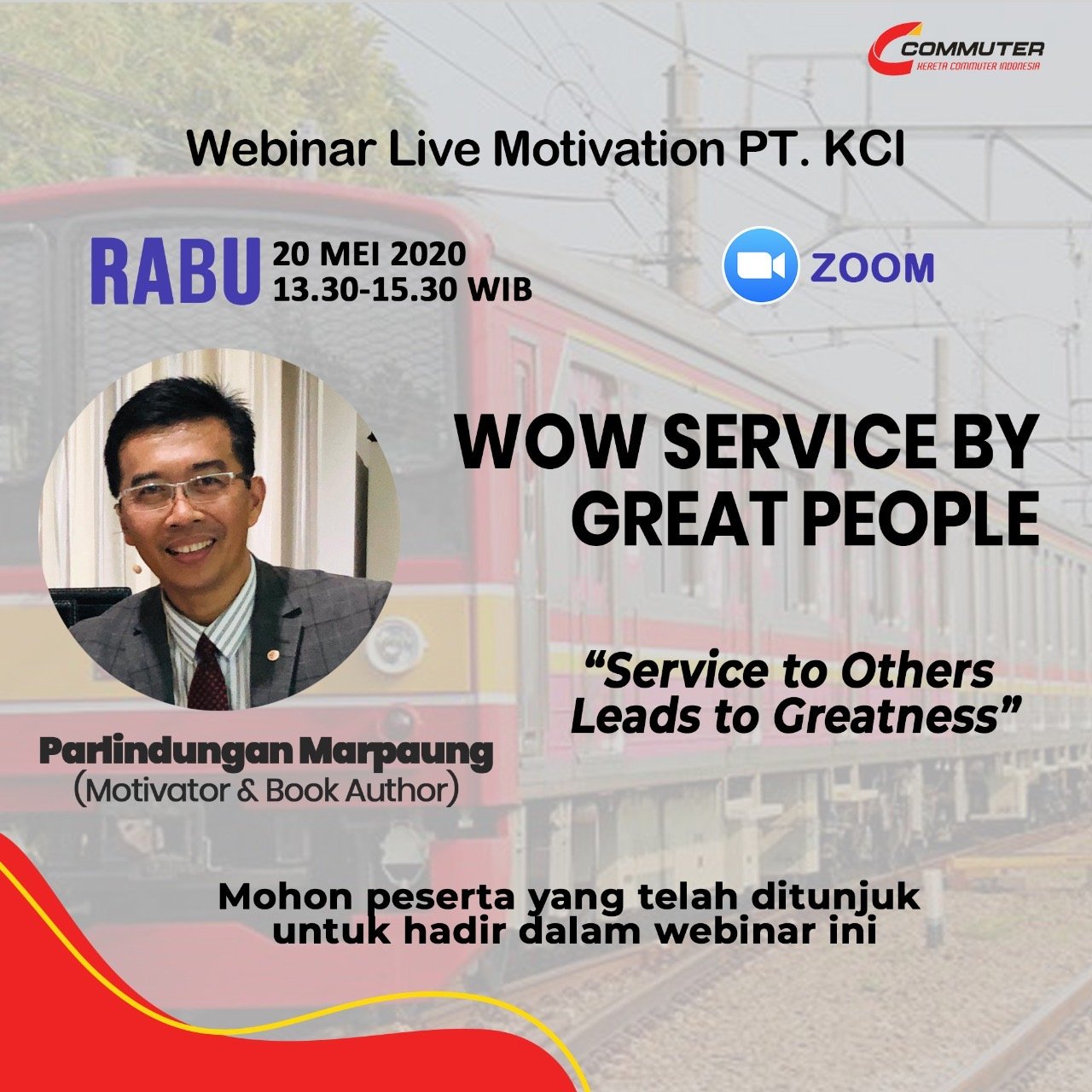 COMMUTER
KERETA COMMUTER INDONESIA

Webinar Live Motivation PT. KCI

RABU 20 MEI 2020
13.30-15.30 WIB

ZOOM

WOW SERVICE BY GREAT PEOPLE

"Service to Others Leads to Greatness"

Parlindungan Marpaung
(Motivator & Book Author)

Mohon peserta yang telah ditunjuk untuk hadir dalam webinar ini